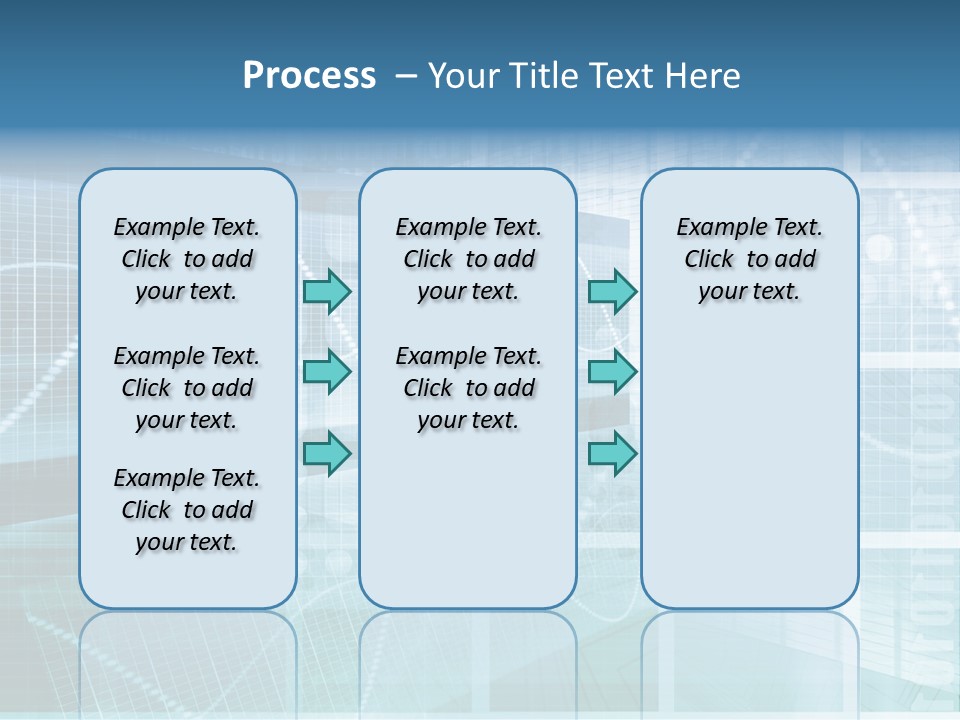 Process – Your Title Text Here

Example Text. Click to add your text.

Example Text. Click to add your text.

Example Text. Click to add your text.

Example Text. Click to add your text.

Example Text. Click to add your text.

Example Text. Click to add your text.